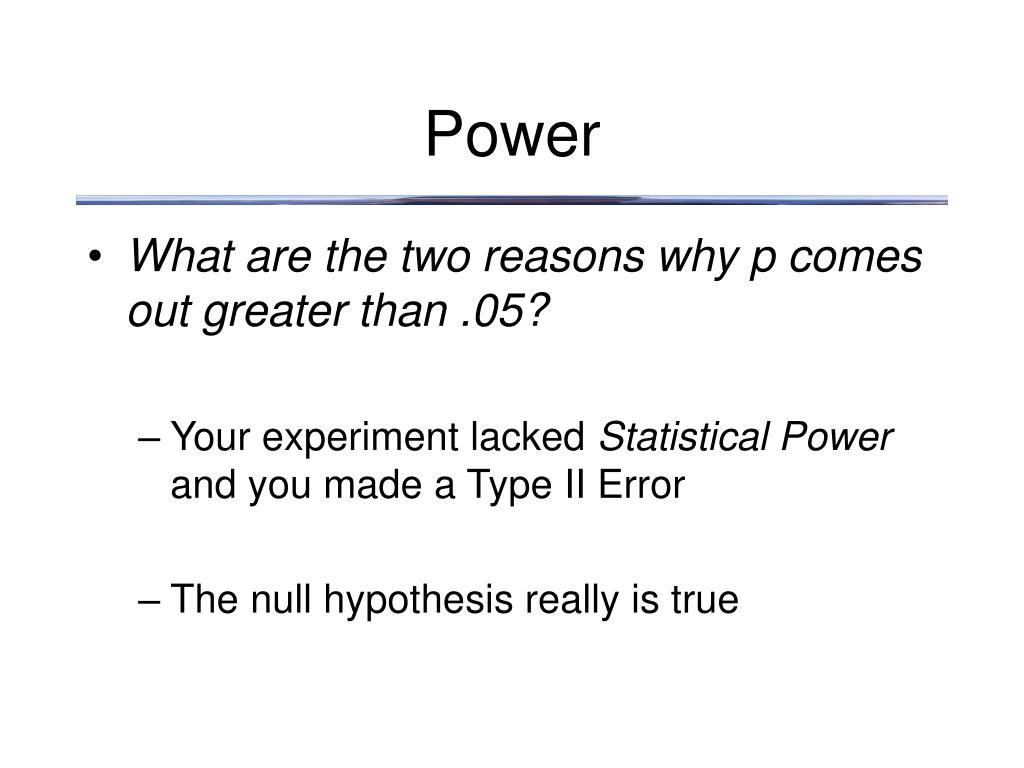 Power

• What are the two reasons why p comes out greater than .05?

– Your experiment lacked Statistical Power and you made a Type II Error

– The null hypothesis really is true